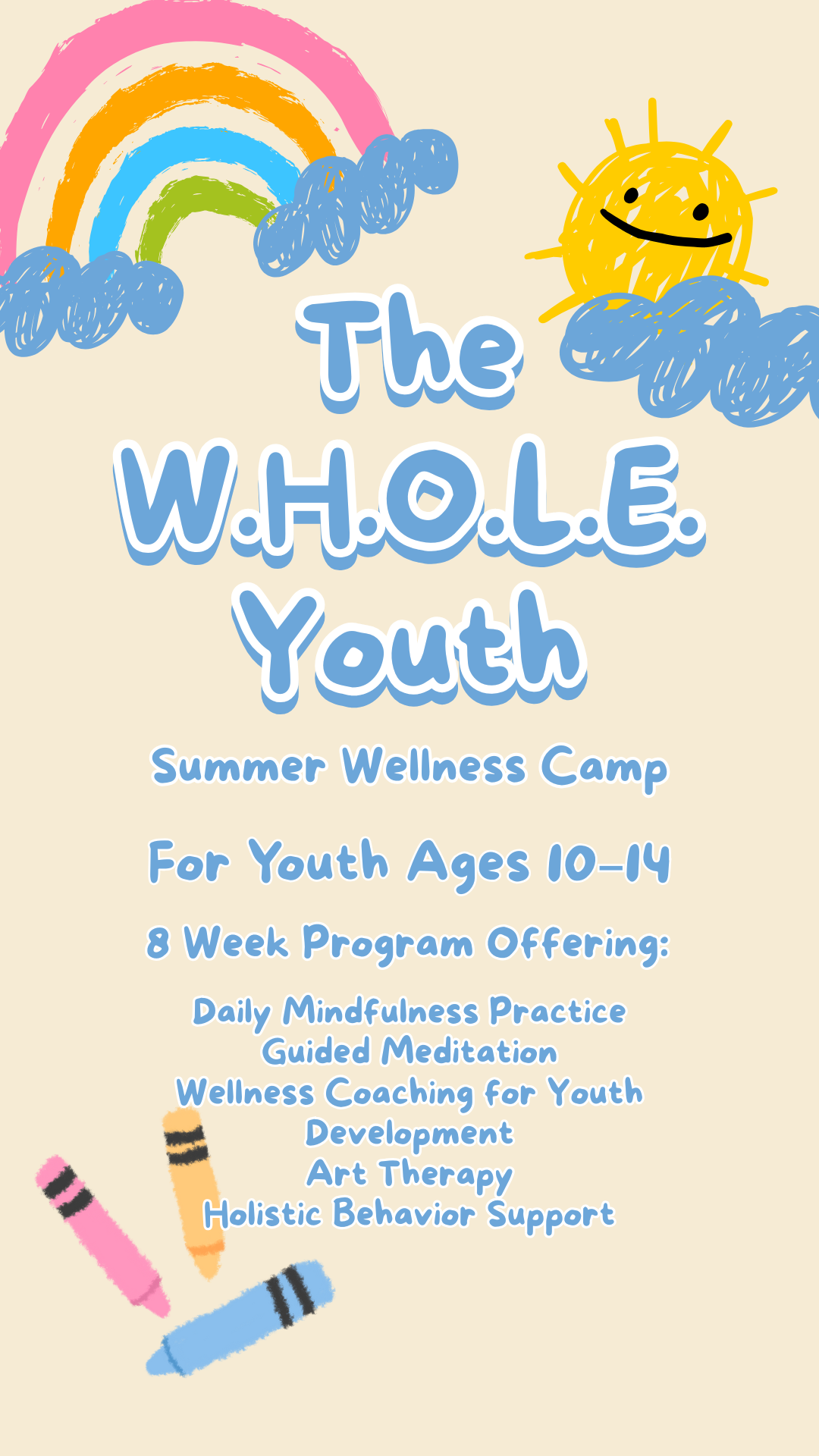 The W.H.O.L.E. Youth

Summer Wellness Camp

For Youth Ages 10-14

8 Week Program Offering:

Daily Mindfulness Practice
Guided Meditation
Wellness Coaching for Youth Development
Art Therapy
Holistic Behavior Support